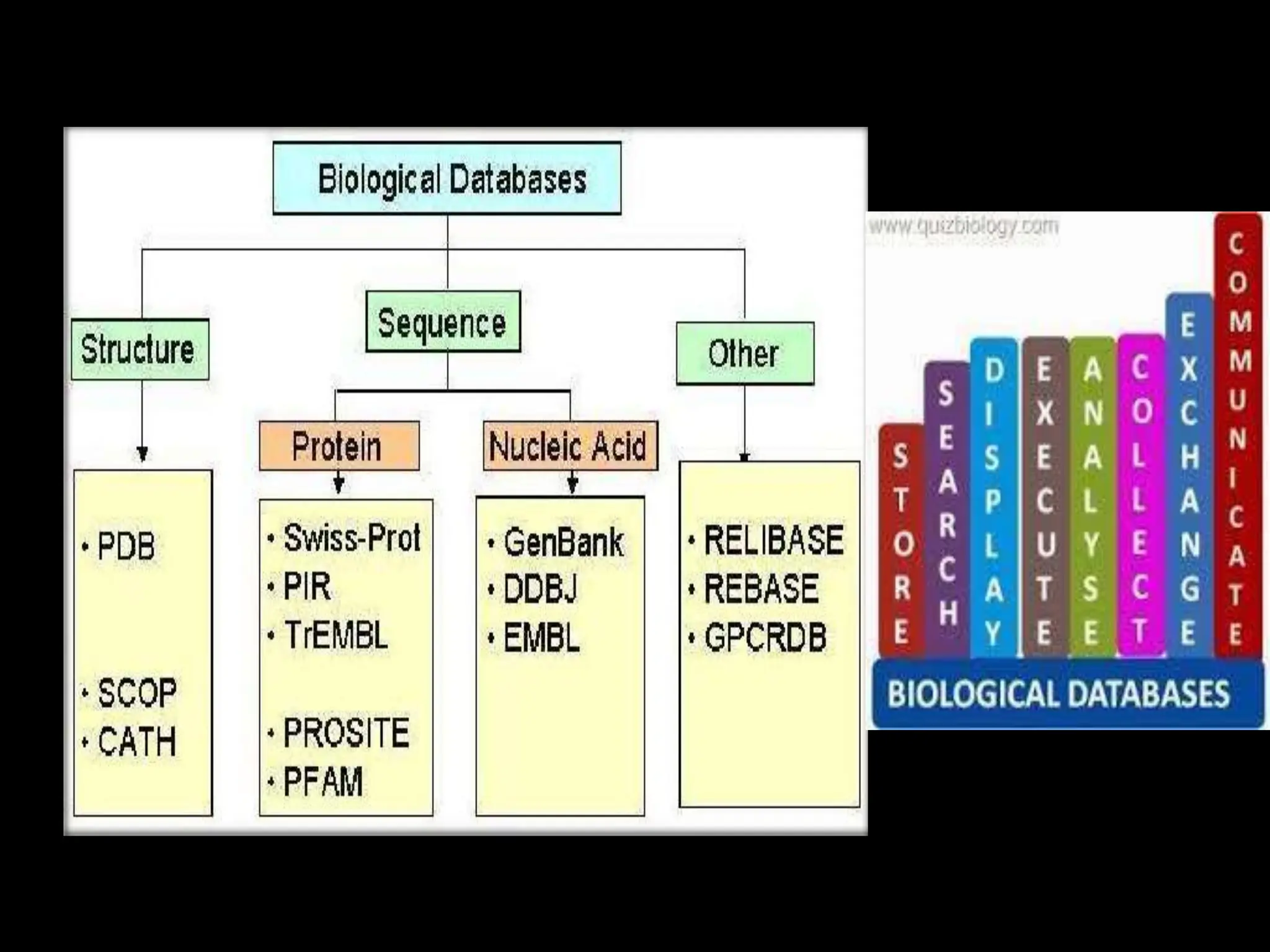 Biological Databases

Structure

Sequence

Other

Protein

Nucleic Acid

• PDB

• SCOP
• CATH

• Swiss-Prot
• PIR
• TrEMBL

• PROSITE
• PFAM

• GenBank
• DDBJ
• EMBL

• RELIBASE
• REBASE
• GPCRDB

www.quizbiology.com

STORE SEARCH DISPLAY EXECUTE ANALYSE COLLECT EXCHANGE COMMUNICATE

BIOLOGICAL DATABASES